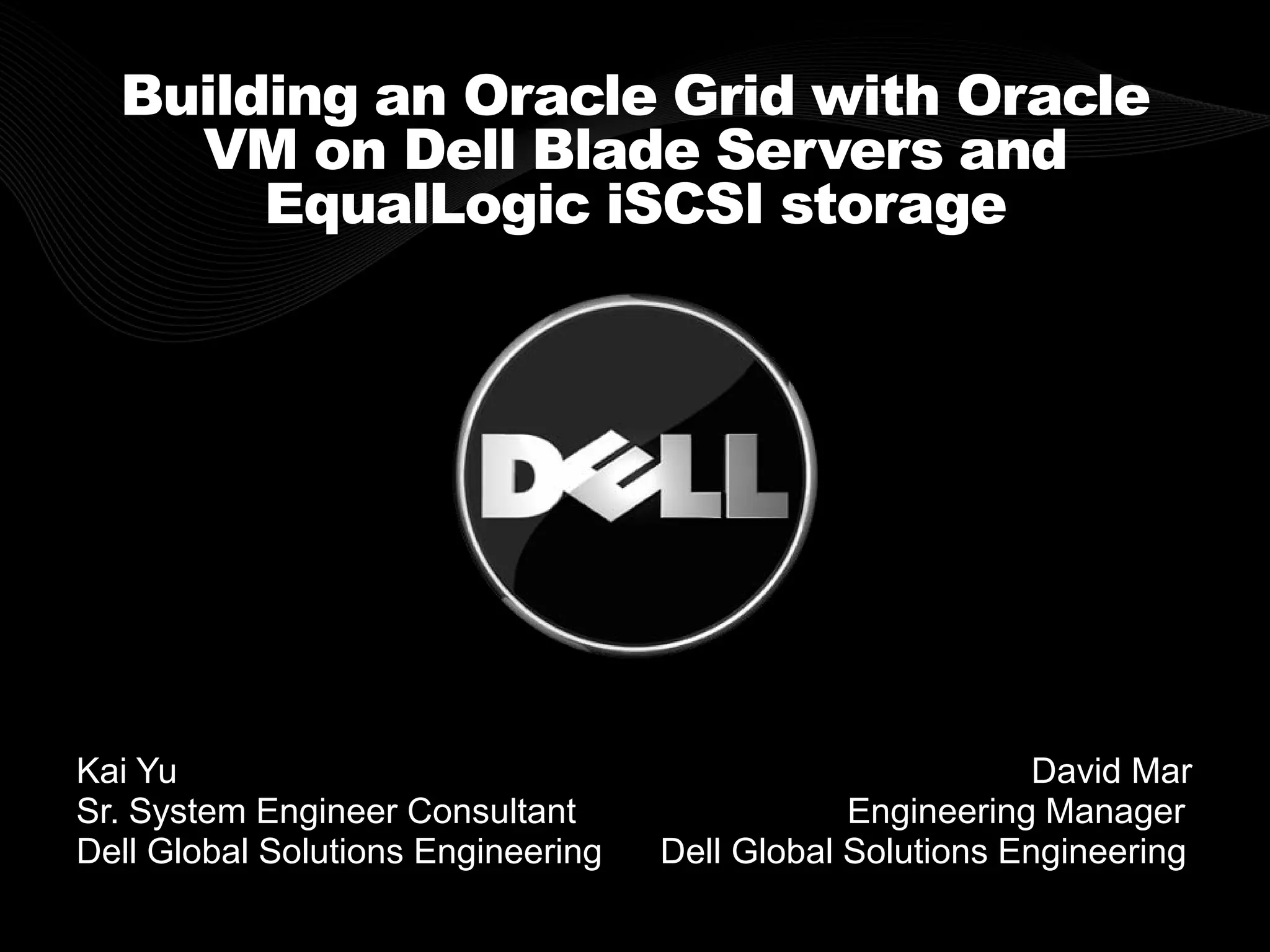 Building an Oracle Grid with Oracle VM on Dell Blade Servers and EqualLogic iSCSI storage

DELL

Kai Yu
Sr. System Engineer Consultant
Dell Global Solutions Engineering

David Mar
Engineering Manager
Dell Global Solutions Engineering